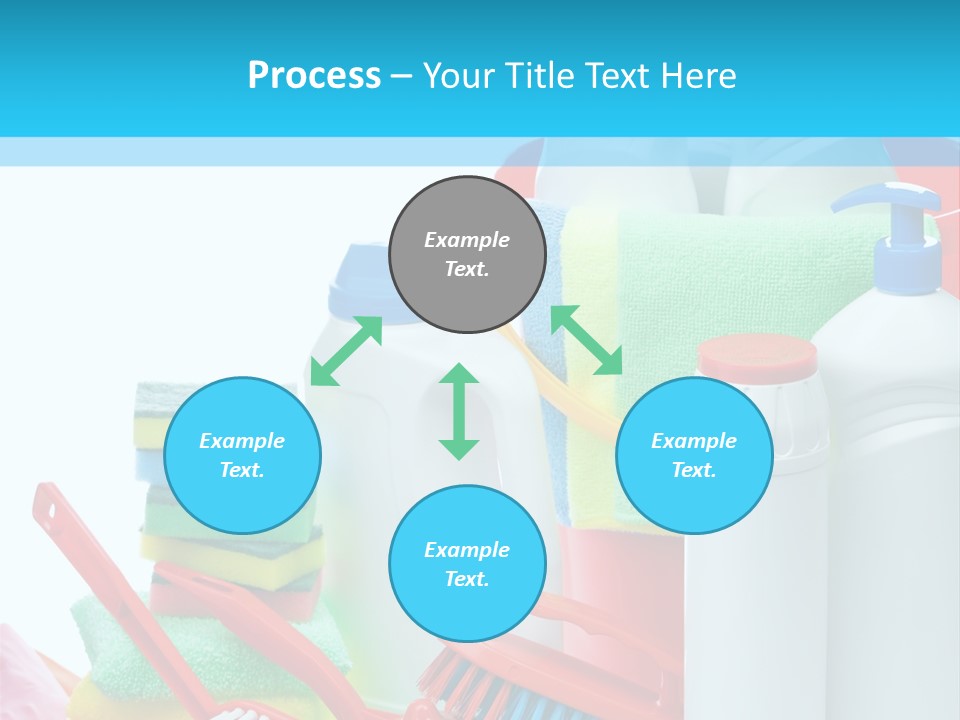 Process – Your Title Text Here

Example Text.

Example Text.

Example Text.

Example Text.